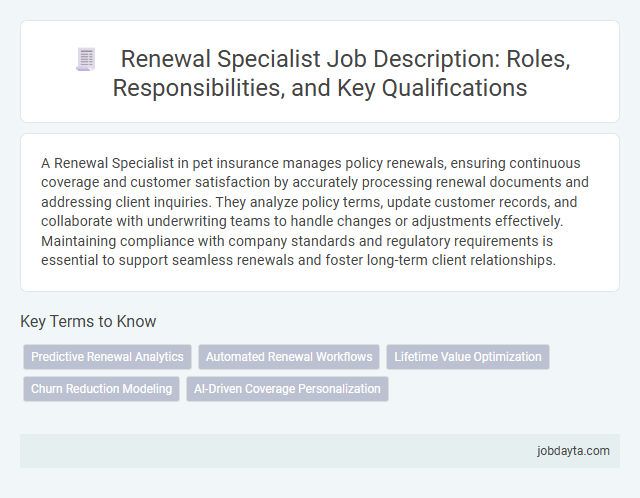 Renewal Specialist Job Description: Roles, Responsibilities, and Key Qualifications

A Renewal Specialist in pet insurance manages policy renewals, ensuring continuous coverage and customer satisfaction by accurately processing renewal documents and addressing client inquiries. They analyze policy terms, update customer records, and collaborate with underwriting teams to handle changes or adjustments effectively. Maintaining compliance with company standards and regulatory requirements is essential to support seamless renewals and foster long-term client relationships.

Key Terms to Know

Predictive Renewal Analytics

Automated Renewal Workflows

Lifetime Value Optimization

Churn Reduction Modeling

AI-Driven Coverage Personalization

jobdayta.com